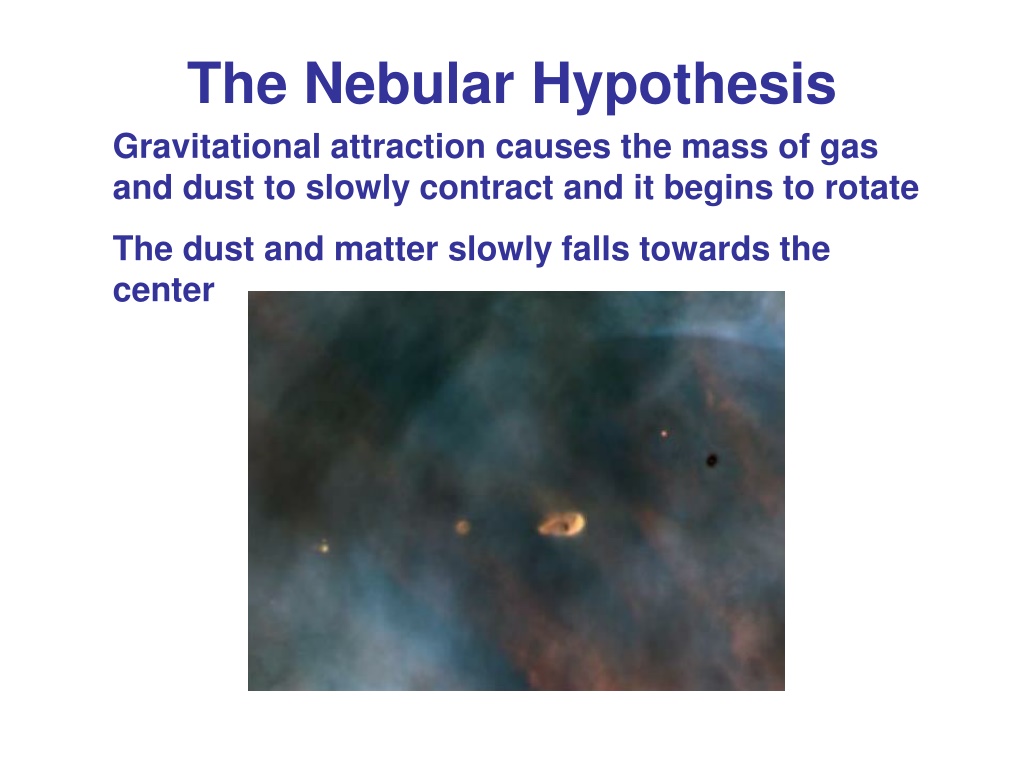 The Nebular Hypothesis

Gravitational attraction causes the mass of gas and dust to slowly contract and it begins to rotate

The dust and matter slowly falls towards the center